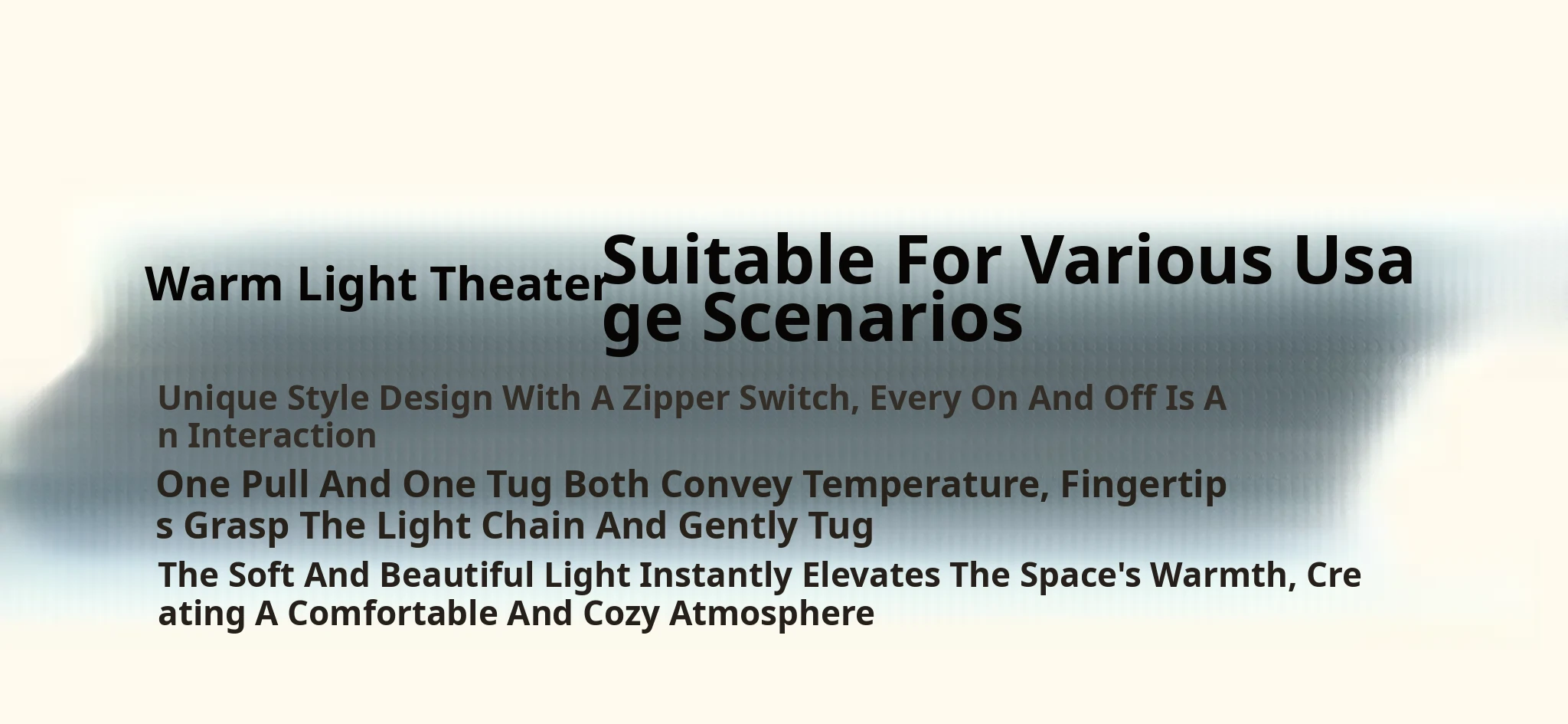 Warm Light Theater Suitable For Various Usage Scenarios

Unique Style Design With A Zipper Switch, Every On And Off Is An Interaction

One Pull And One Tug Both Convey Temperature, Fingertips Grasp The Light Chain And Gently Tug

The Soft And Beautiful Light Instantly Elevates The Space's Warmth, Creating A Comfortable And Cozy Atmosphere